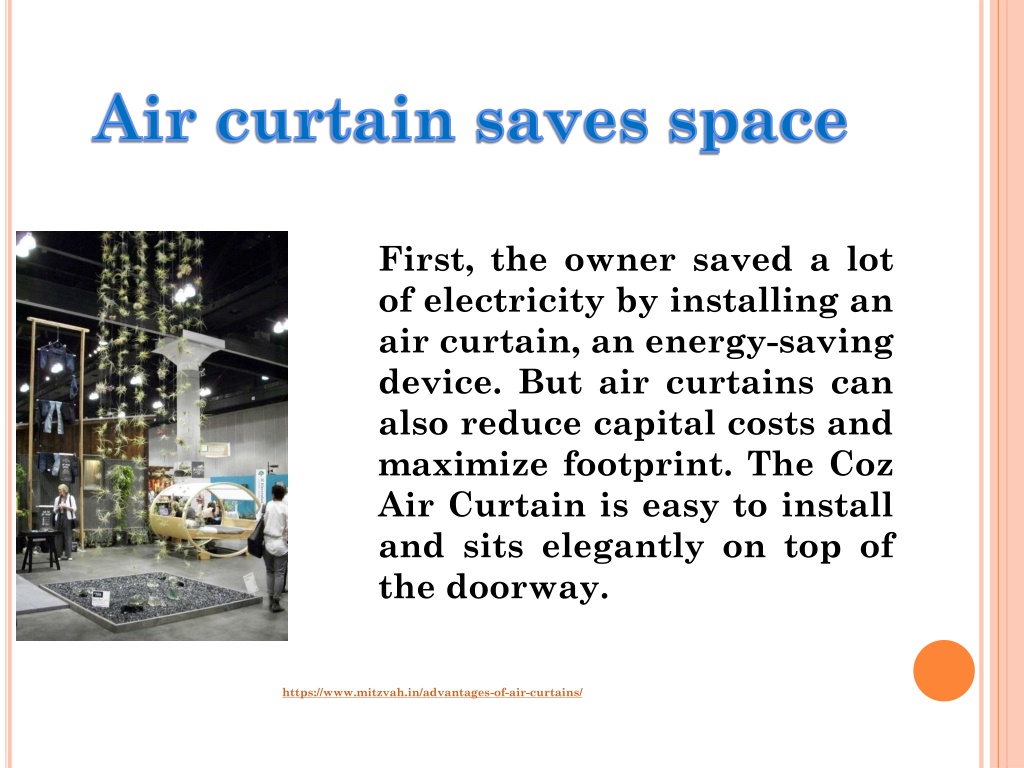 Air curtain saves space

First, the owner saved a lot of electricity by installing an air curtain, an energy-saving device. But air curtains can also reduce capital costs and maximize footprint. The Coz Air Curtain is easy to install and sits elegantly on top of the doorway.

https://www.mitzvah.in/advantages-of-air-curtains/